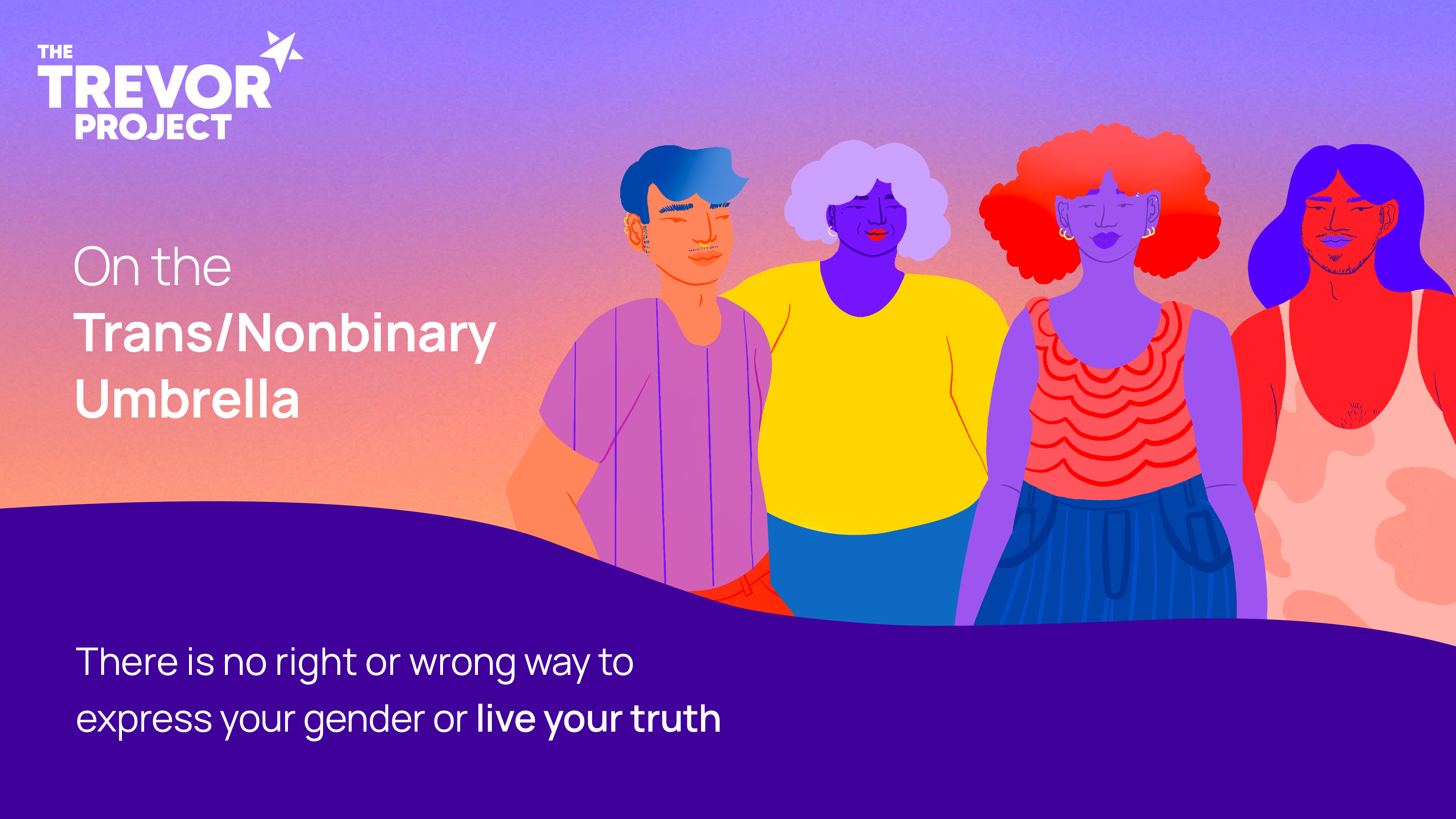 THE
TREVOR
PROJECT

On the
Trans/Nonbinary
Umbrella

There is no right or wrong way to express your gender or live your truth